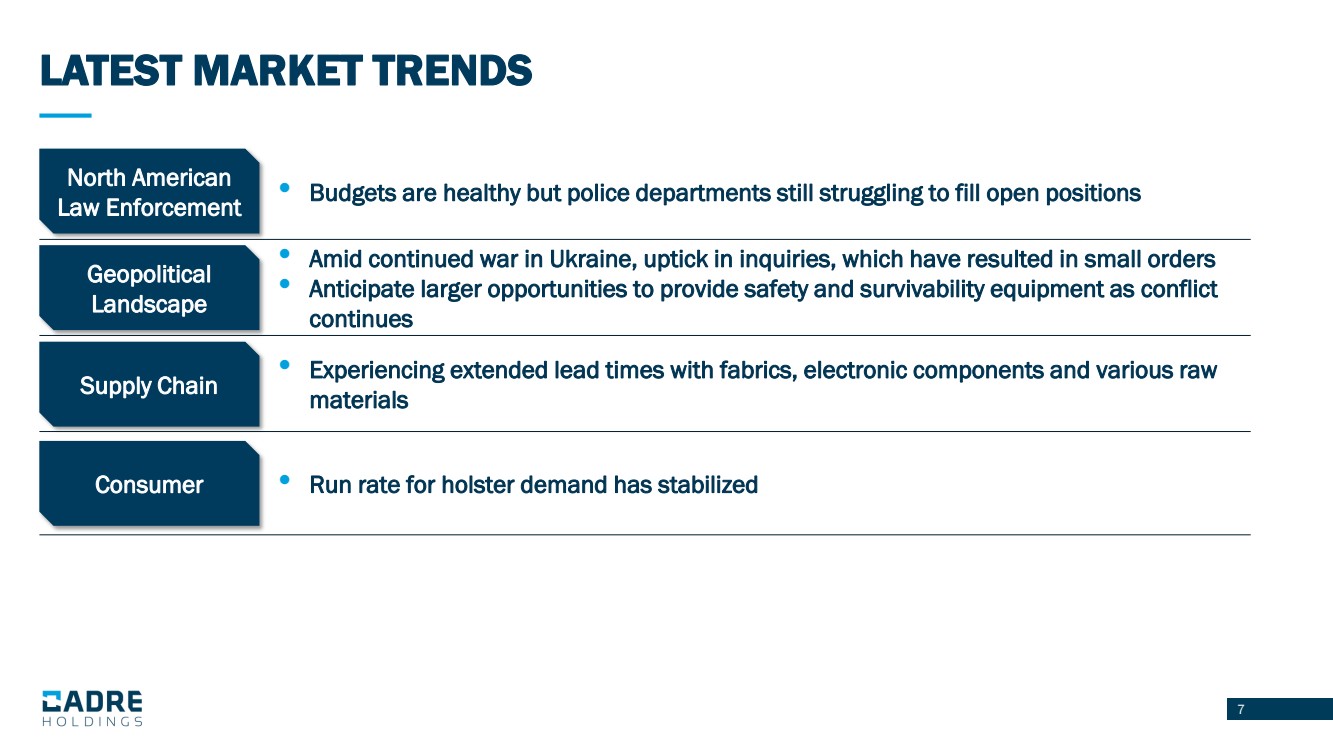 LATEST MARKET TRENDS

North American Law Enforcement

• Budgets are healthy but police departments still struggling to fill open positions

Geopolitical Landscape

• Amid continued war in Ukraine, uptick in inquiries, which have resulted in small orders
• Anticipate larger opportunities to provide safety and survivability equipment as conflict continues

Supply Chain

• Experiencing extended lead times with fabrics, electronic components and various raw materials

Consumer

• Run rate for holster demand has stabilized

CADRE HOLDINGS

7